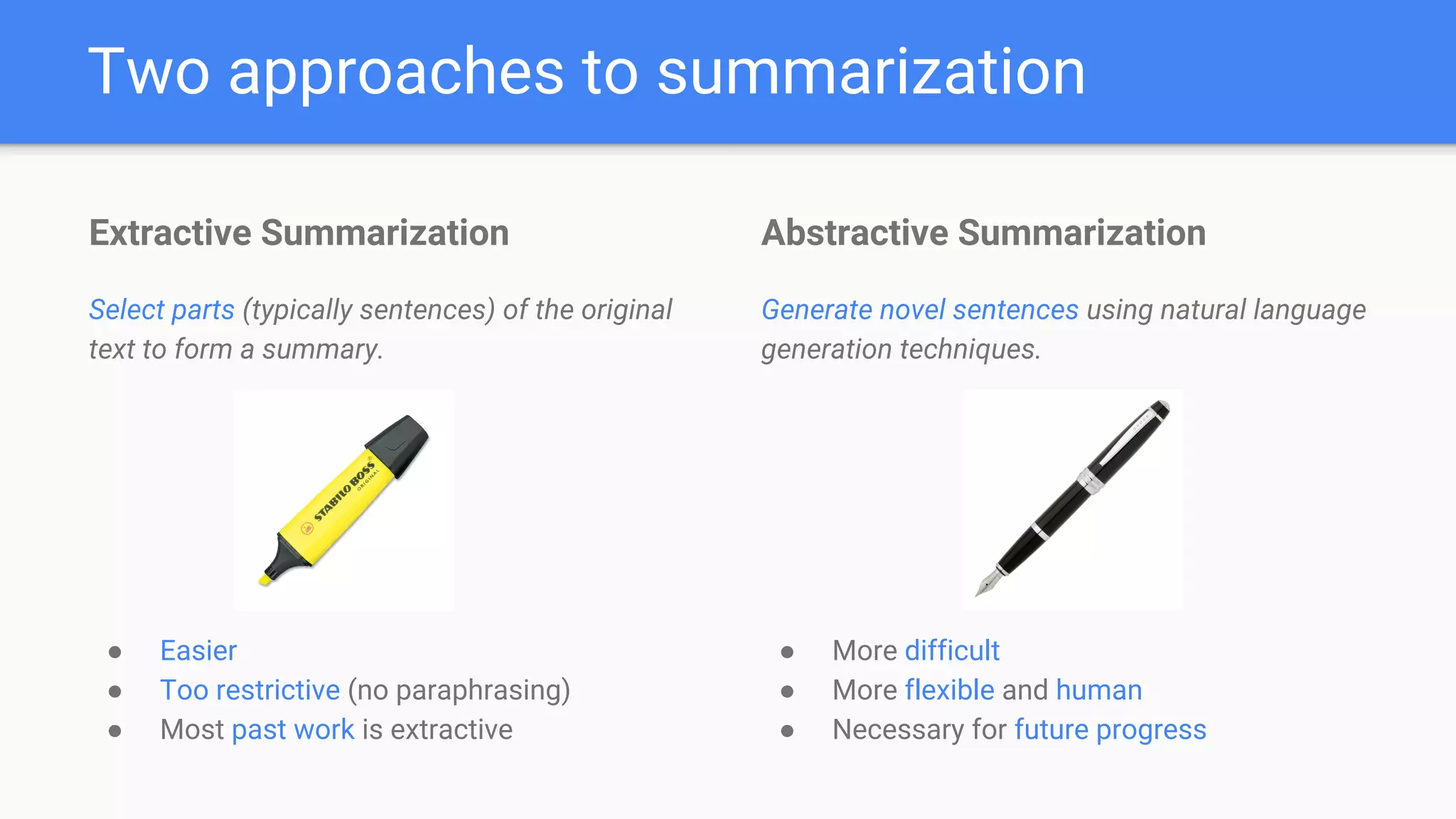 Two approaches to summarization

Extractive Summarization

Select parts (typically sentences) of the original text to form a summary.

STABILO BOSS ORIGINAL

- Easier
- Too restrictive (no paraphrasing)
- Most past work is extractive

Abstractive Summarization

Generate novel sentences using natural language generation techniques.

- More difficult
- More flexible and human
- Necessary for future progress